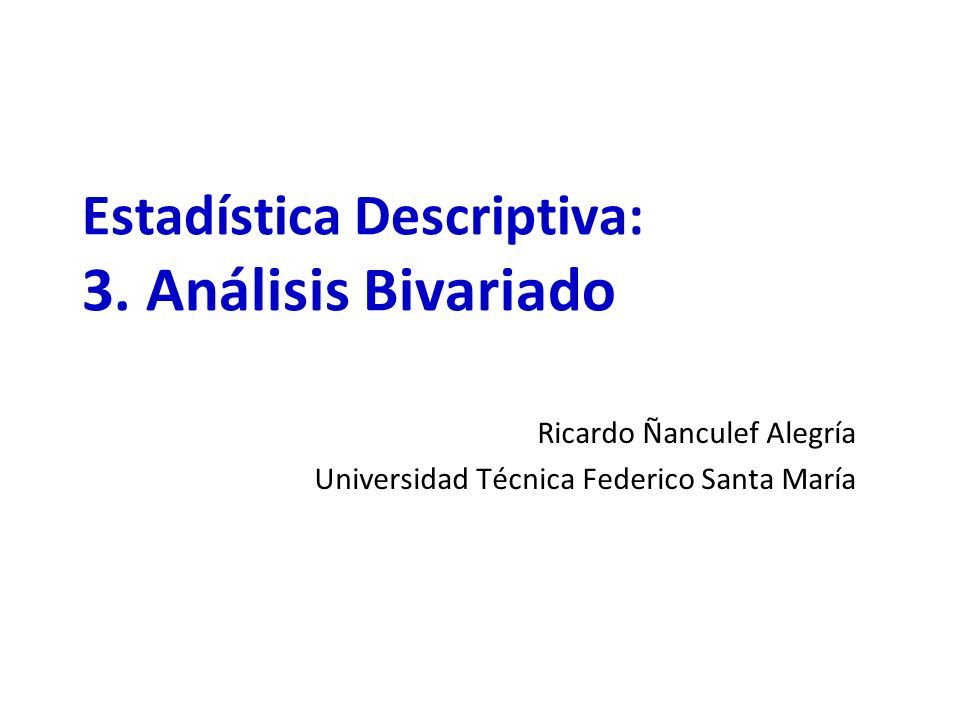 Estadística Descriptiva:
3. Análisis Bivariado

Ricardo Ñanculef Alegría
Universidad Técnica Federico Santa María